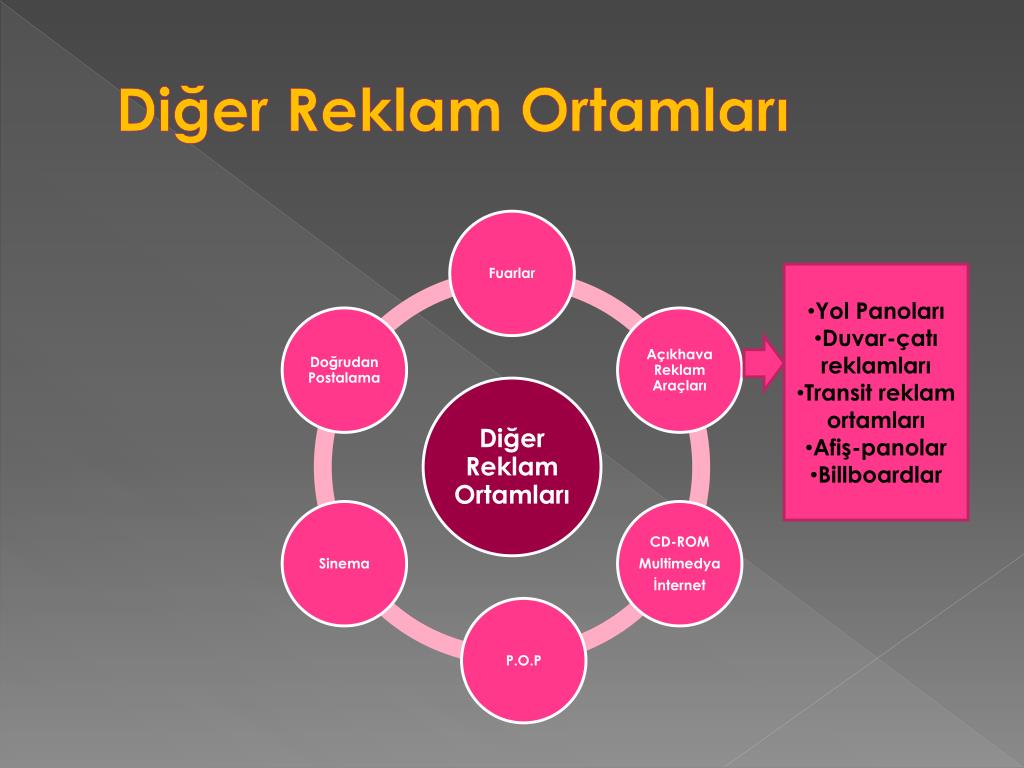 Diğer Reklam Ortamları

Diğer Reklam Ortamları

Fuarlar

Açıkhava Reklam Araçları

CD-ROM
Multimedya
İnternet

P.O.P

Sinema

Doğrudan Postalama

•Yol Panoları
•Duvar-çatı reklamları
•Transit reklam ortamları
•Afiş-panolar
•Billboardlar